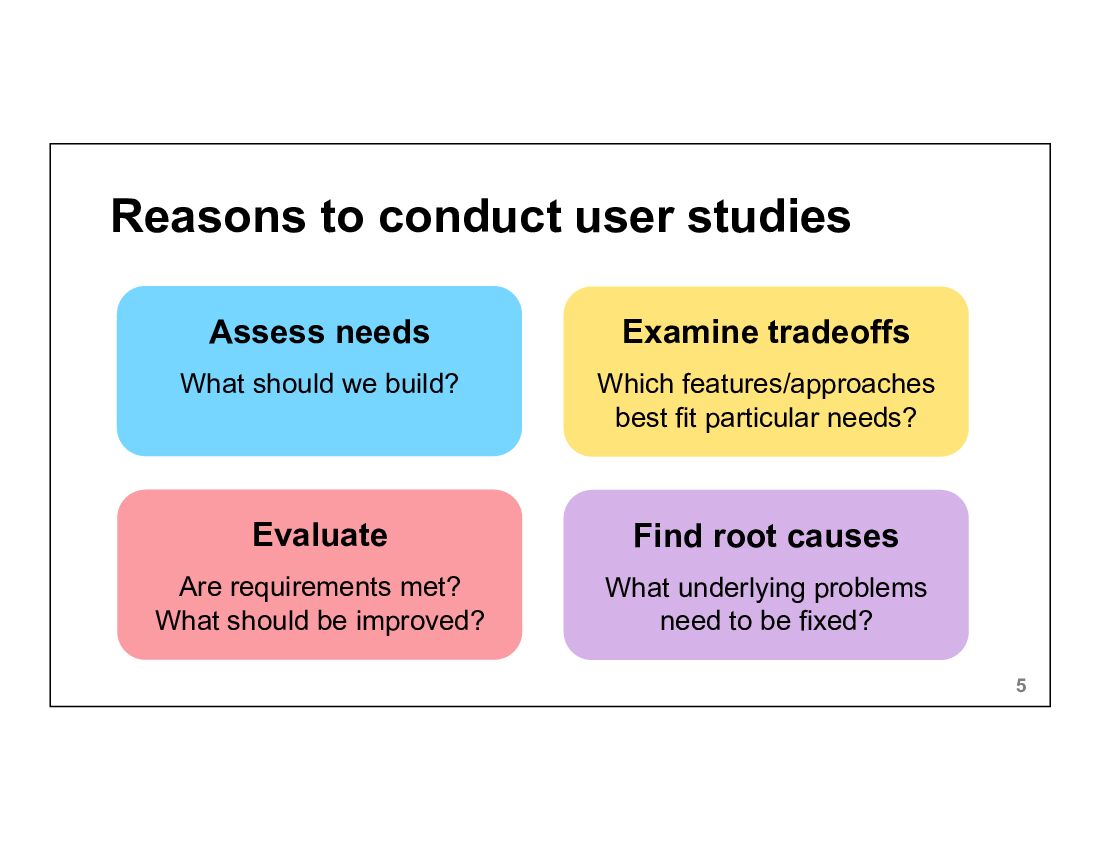 Reasons to conduct user studies

Assess needs

What should we build?

Examine tradeoffs

Which features/approaches best fit particular needs?

Evaluate

Are requirements met? What should be improved?

Find root causes

What underlying problems need to be fixed?

5